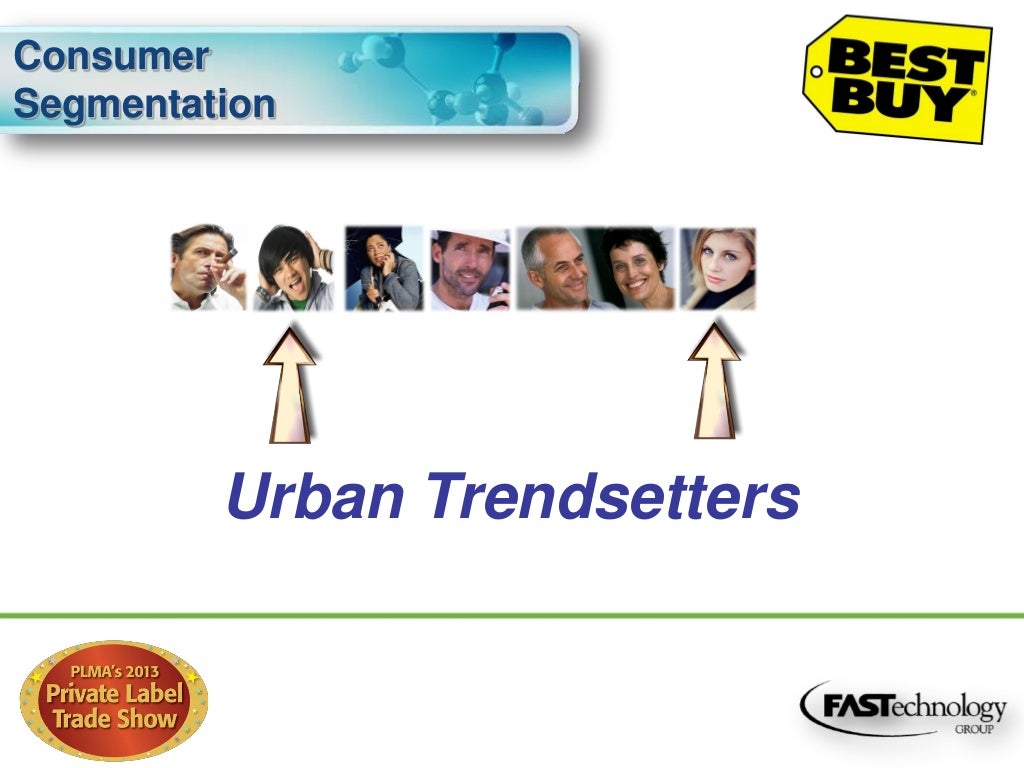 Consumer Segmentation

BEST BUY

Urban Trendsetters

PLMA's 2013 Private Label Trade Show

FASTechnology GROUP